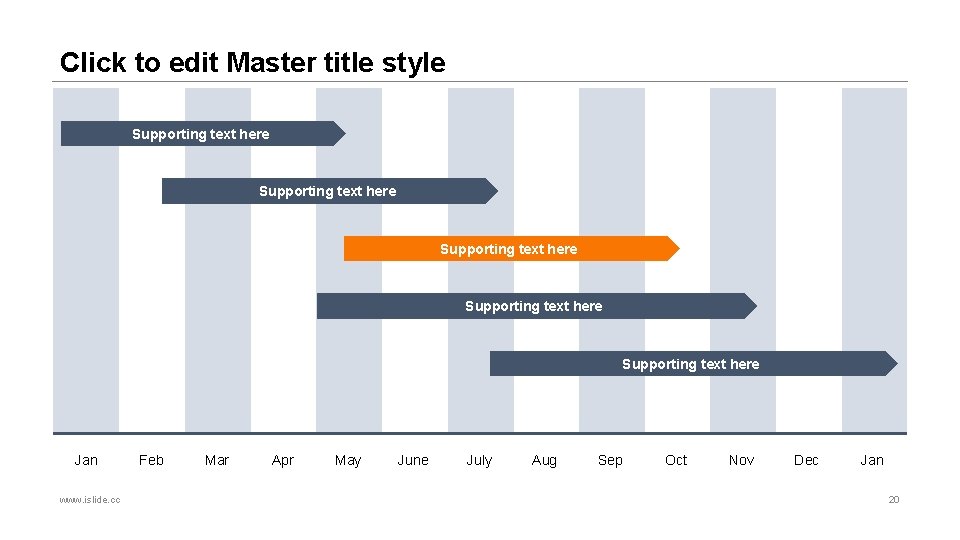 Click to edit Master title style

Supporting text here

Supporting text here

Supporting text here

Supporting text here

Supporting text here

Jan Feb Mar Apr May June July Aug Sep Oct Nov Dec Jan

www.islide.cc

20